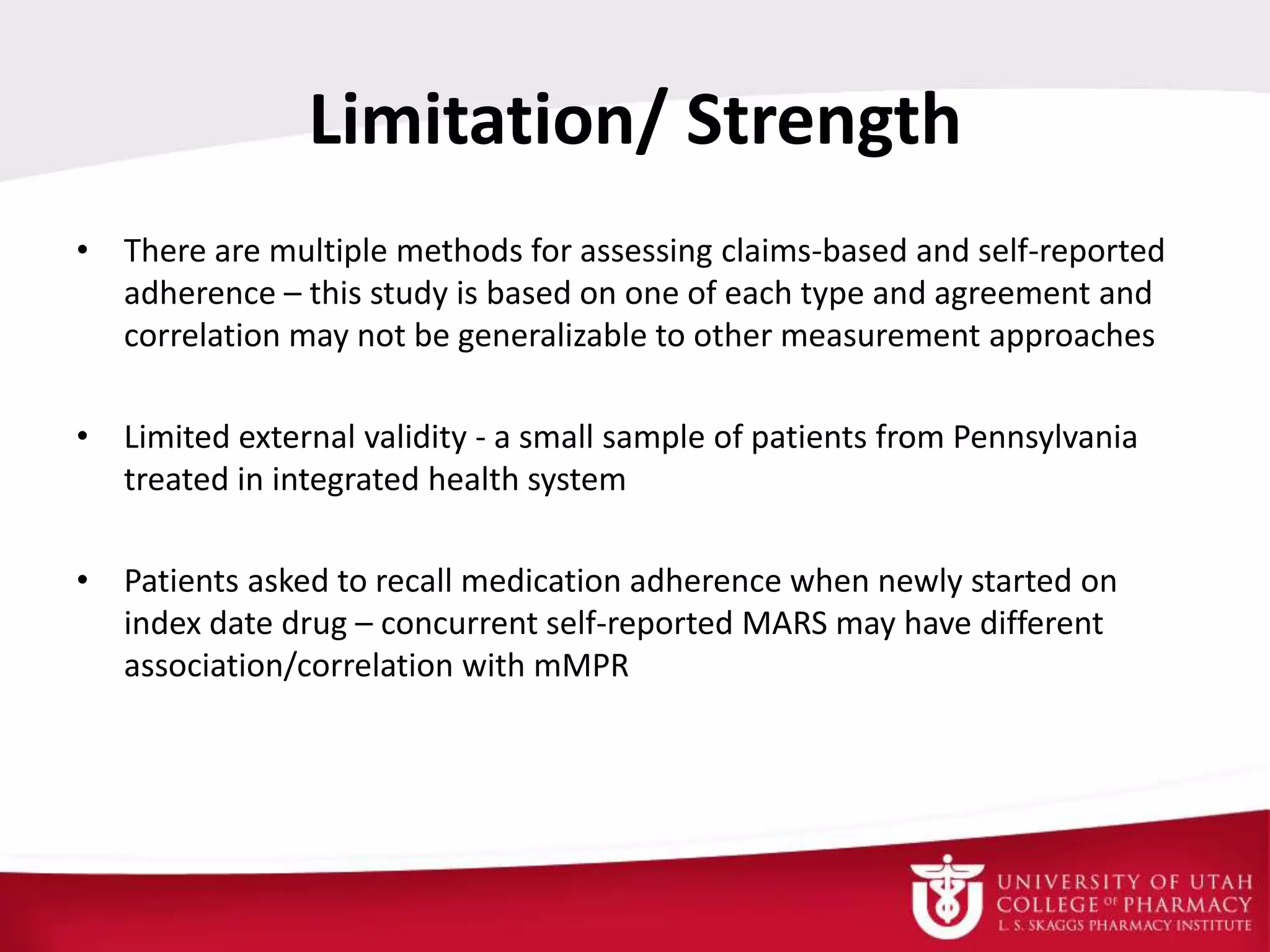 Limitation/ Strength

• There are multiple methods for assessing claims-based and self-reported adherence – this study is based on one of each type and agreement and correlation may not be generalizable to other measurement approaches

• Limited external validity - a small sample of patients from Pennsylvania treated in integrated health system

• Patients asked to recall medication adherence when newly started on index date drug – concurrent self-reported MARS may have different association/correlation with mMPR

UNIVERSITY OF UTAH
COLLEGE OF PHARMACY
L. S. SKAGGS PHARMACY INSTITUTE